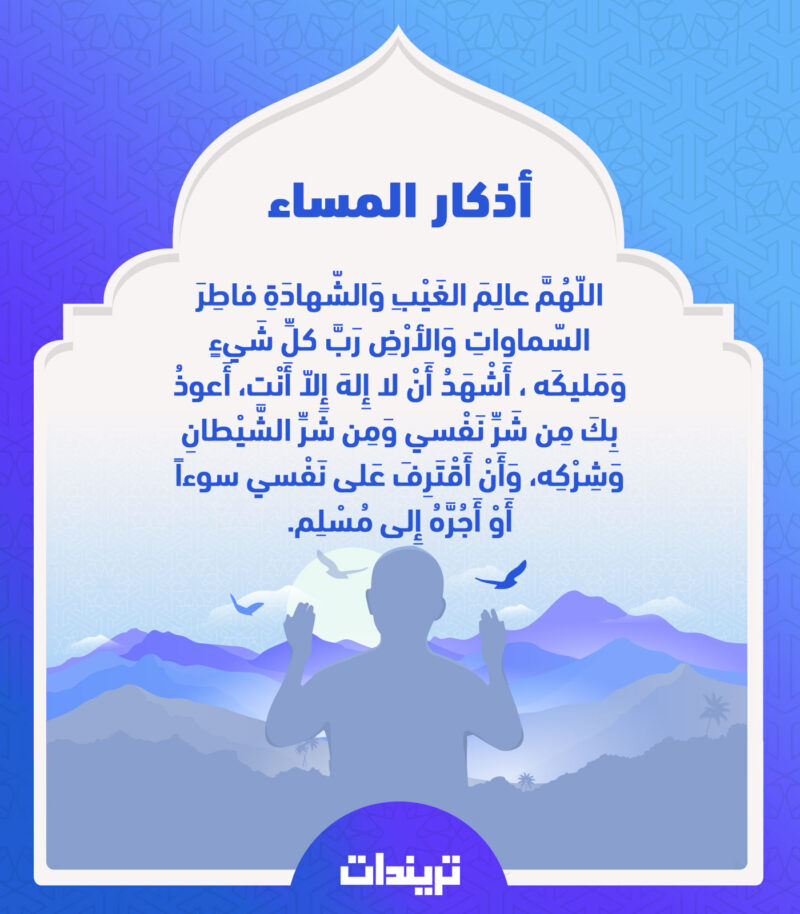 أذكار المساء

اللّهُمَّ عالِمَ الغَيْبِ وَالشّهادَةِ فاطِرَ السّماواتِ وَالأرْضِ رَبَّ كلِّ شَيءٍ وَمَليكَه ، أَشْهَدُ أَنْ لا إِلهَ إِلاّ أَنْت، أَعوذُ بِكَ مِن شَرِّ نَفْسي وَمِن شَرِّ الشَّيْطانِ وَشِرْكِه، وَأَنْ أَقْتَرِفَ عَلى نَفْسي سوءاً أَوْ أَجُرَّهُ إِلى مُسْلِم.

تريندات